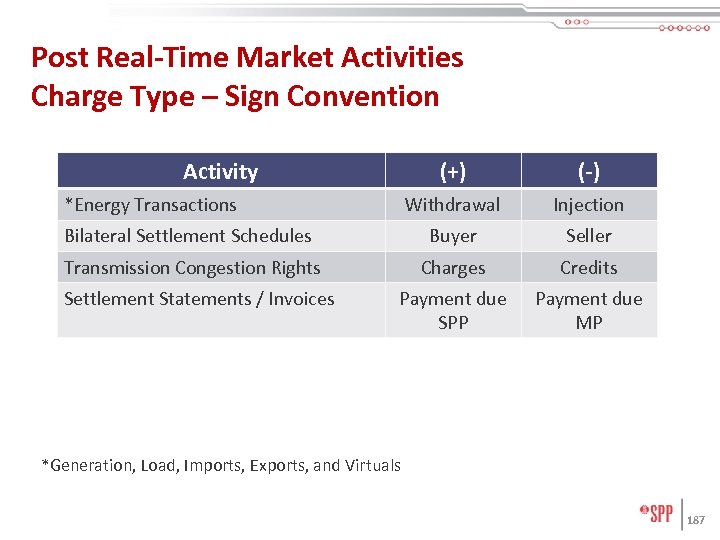 Post Real-Time Market Activities
Charge Type – Sign Convention

| Activity | (+) | (-) |
|---|---|---|
| *Energy Transactions | Withdrawal | Injection |
| Bilateral Settlement Schedules | Buyer | Seller |
| Transmission Congestion Rights | Charges | Credits |
| Settlement Statements / Invoices | Payment due SPP | Payment due MP |

*Generation, Load, Imports, Exports, and Virtuals

SPP

187